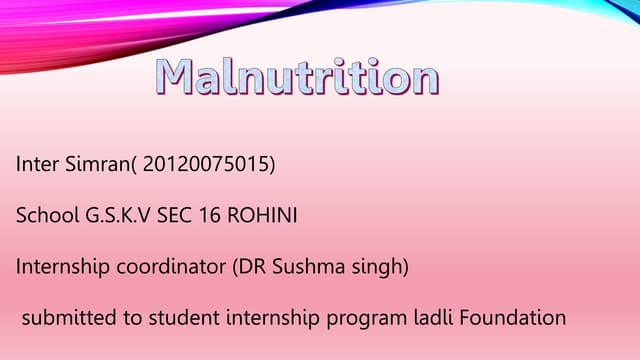 Malnutrition

Inter Simran( 20120075015)

School G.S.K.V SEC 16 ROHINI

Internship coordinator (DR Sushma singh)

submitted to student internship program ladli Foundation